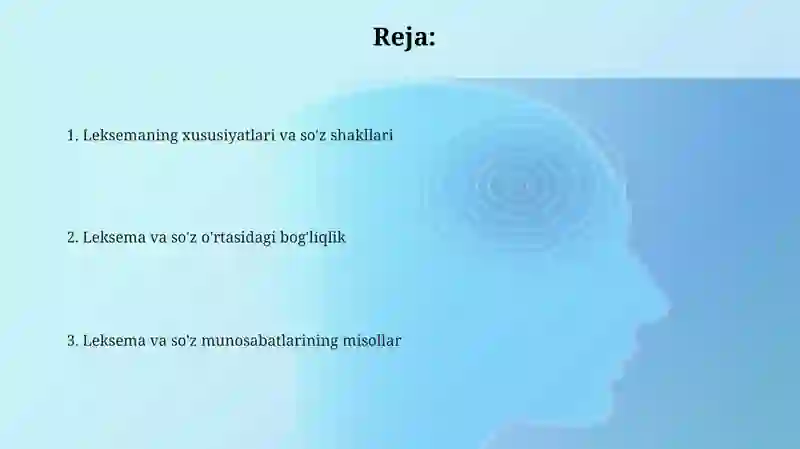 Reja:

1. Leksemaning xususiyatlari va so'z shakllari

2. Leksema va so'z o'rtasidagi bog'liqlik

3. Leksema va so'z munosabatlarining misollar